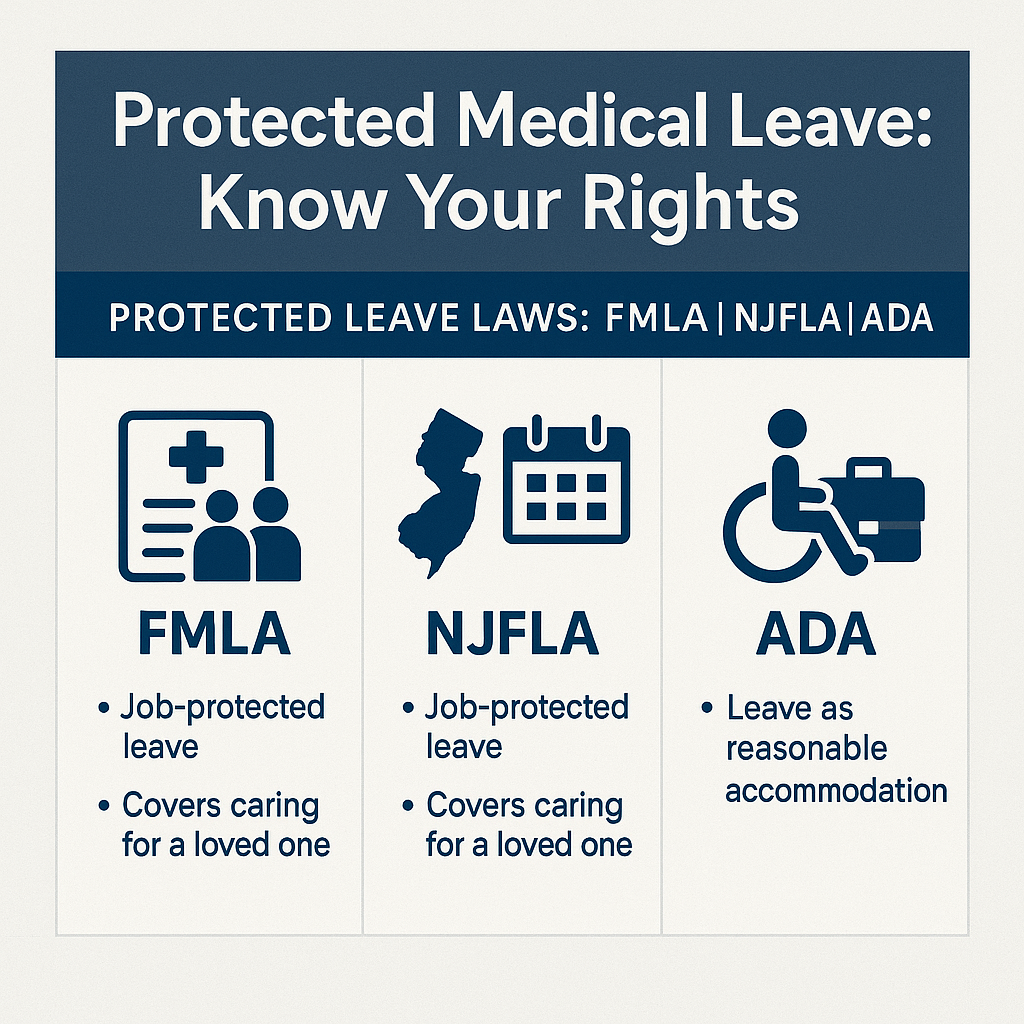 Protected Medical Leave: Know Your Rights

PROTECTED LEAVE LAWS: FMLA | NJFLA | ADA

FMLA

• Job-protected leave

• Covers caring for a loved one

NJFLA

• Job-protected leave

• Covers caring for a loved one

ADA

• Leave as reasonable accommodation